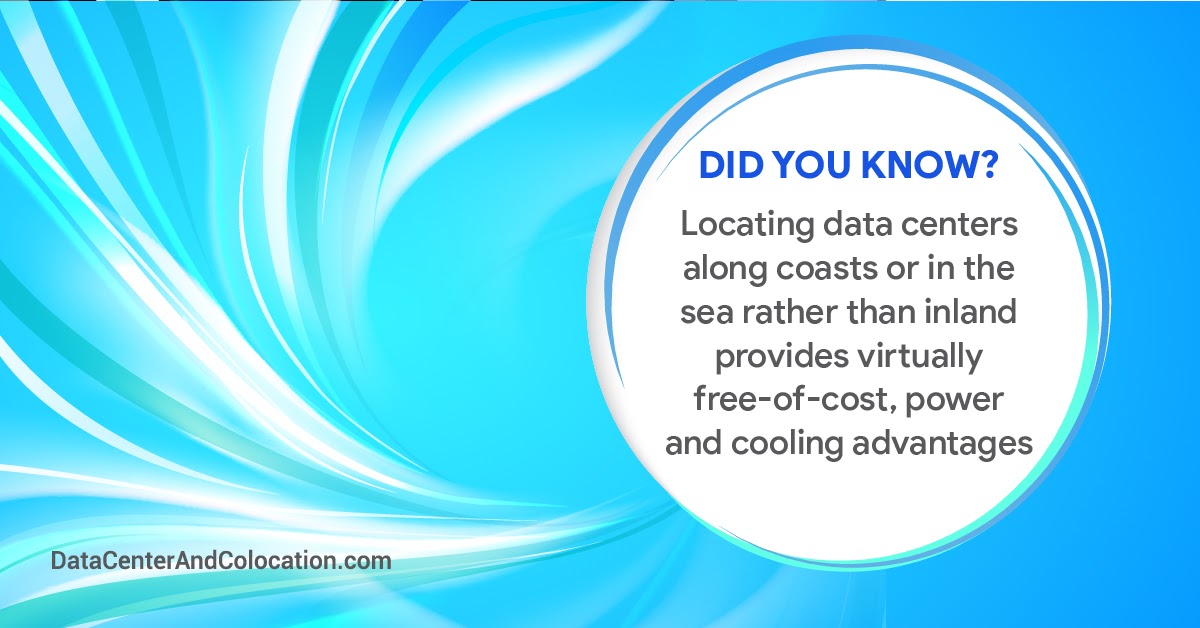 DID YOU KNOW?

Locating data centers along coasts or in the sea rather than inland provides virtually free-of-cost, power and cooling advantages

DataCenterAndColocation.com